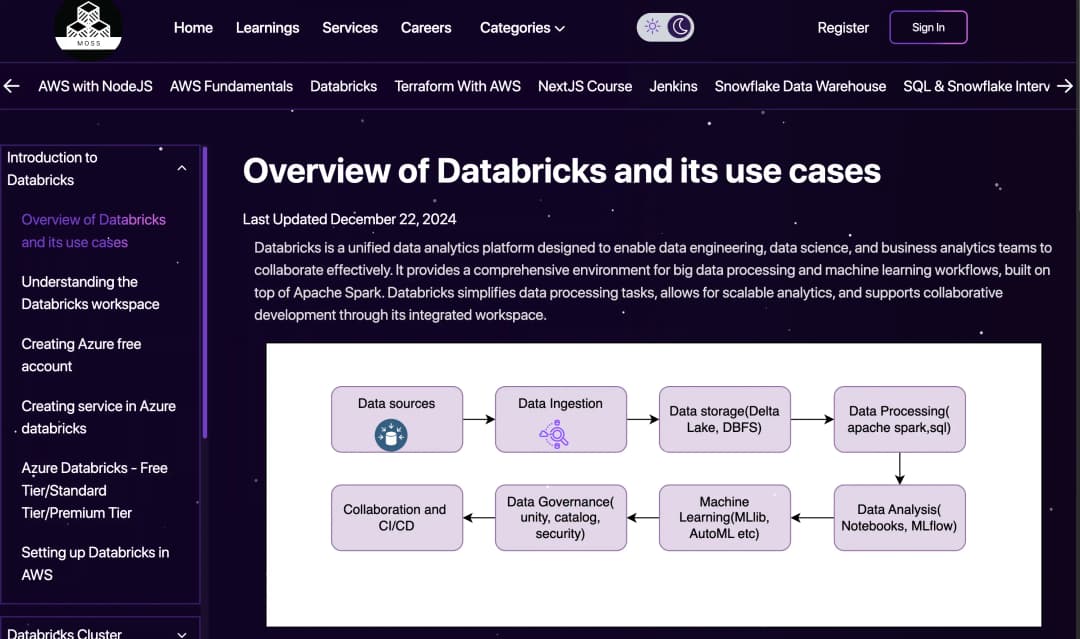 MOSS

Home Learnings Services Careers Categories

Register Sign In

AWS with NodeJS AWS Fundamentals Databricks Terraform With AWS NextJS Course Jenkins Snowflake Data Warehouse SQL & Snowflake Interv

Introduction to Databricks

Overview of Databricks and its use cases

Understanding the Databricks workspace

Creating Azure free account

Creating service in Azure databricks

Azure Databricks - Free Tier/Standard Tier/Premium Tier

Setting up Databricks in AWS

Databricks Cluster

Overview of Databricks and its use cases

Last Updated December 22, 2024

Databricks is a unified data analytics platform designed to enable data engineering, data science, and business analytics teams to collaborate effectively. It provides a comprehensive environment for big data processing and machine learning workflows, built on top of Apache Spark. Databricks simplifies data processing tasks, allows for scalable analytics, and supports collaborative development through its integrated workspace.

Data sources

Data Ingestion

Data storage(Delta Lake, DBFS)

Data Processing( apache spark,sql)

Data Analysis( Notebooks, MLflow)

Machine Learning(MLlib, AutoML etc)

Data Governance( unity, catalog, security)

Collaboration and CI/CD